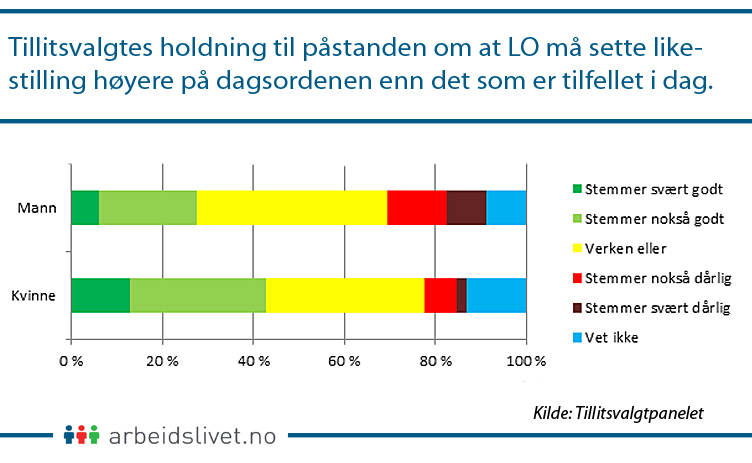 Tillitsvalgtes holdning til påstanden om at LO må sette likestilling høyere på dagsordenen enn det som er tilfellet i dag.

Mann
Kvinne

0 %
20 %
40 %
60 %
80 %
100 %

Stemmer svært godt
Stemmer nokså godt
Verken eller
Stemmer nokså dårlig
Stemmer svært dårlig
Vet ikke

Kilde: Tillitsvalgtpanelet

arbeidslivet.no